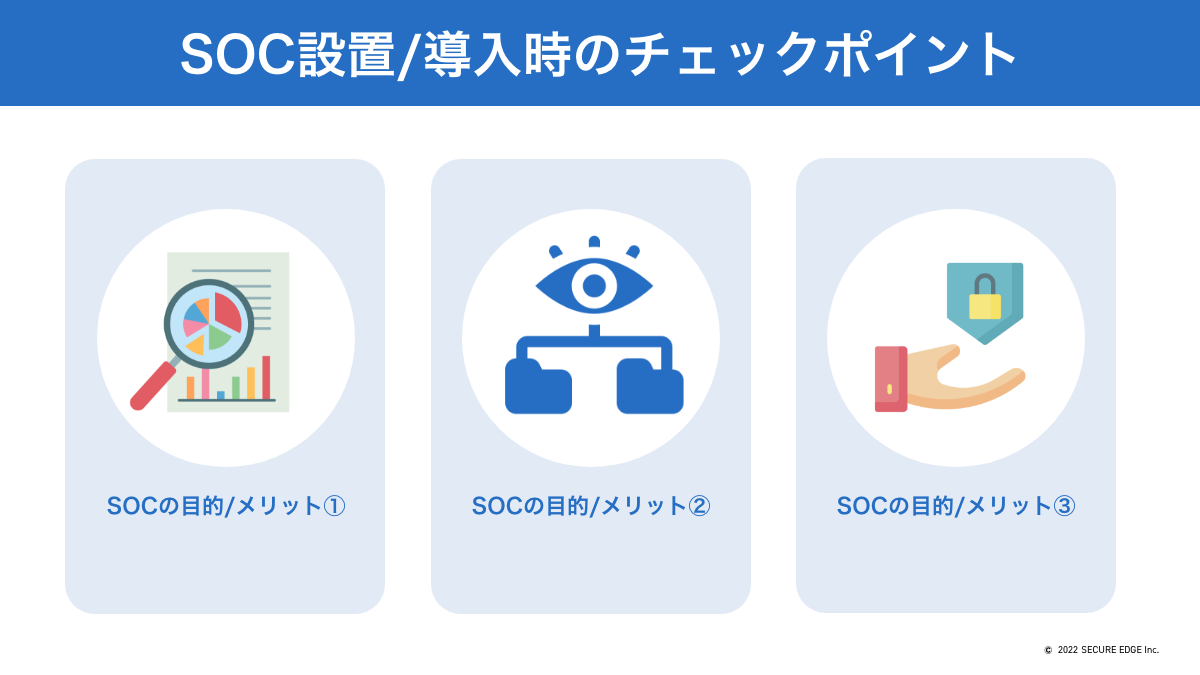 SOC設置/導入時のチェックポイント

SOCの目的/メリット①

SOCの目的/メリット②

SOCの目的/メリット③

© 2022 SECURE EDGE Inc.